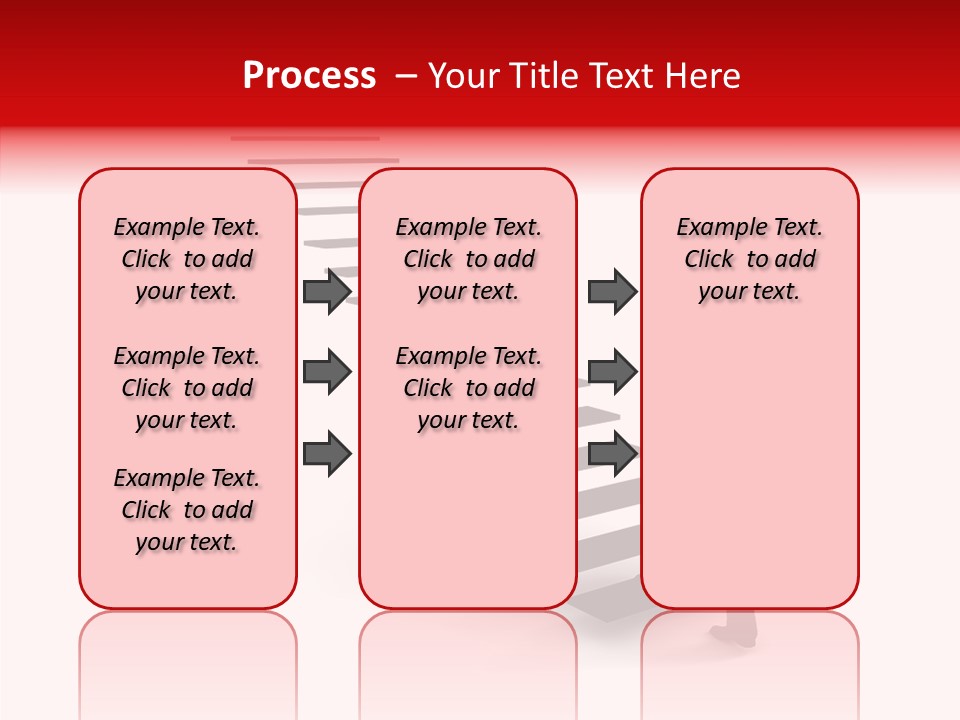 Process – Your Title Text Here

Example Text. Click to add your text.

Example Text. Click to add your text.

Example Text. Click to add your text.

Example Text. Click to add your text.

Example Text. Click to add your text.

Example Text. Click to add your text.